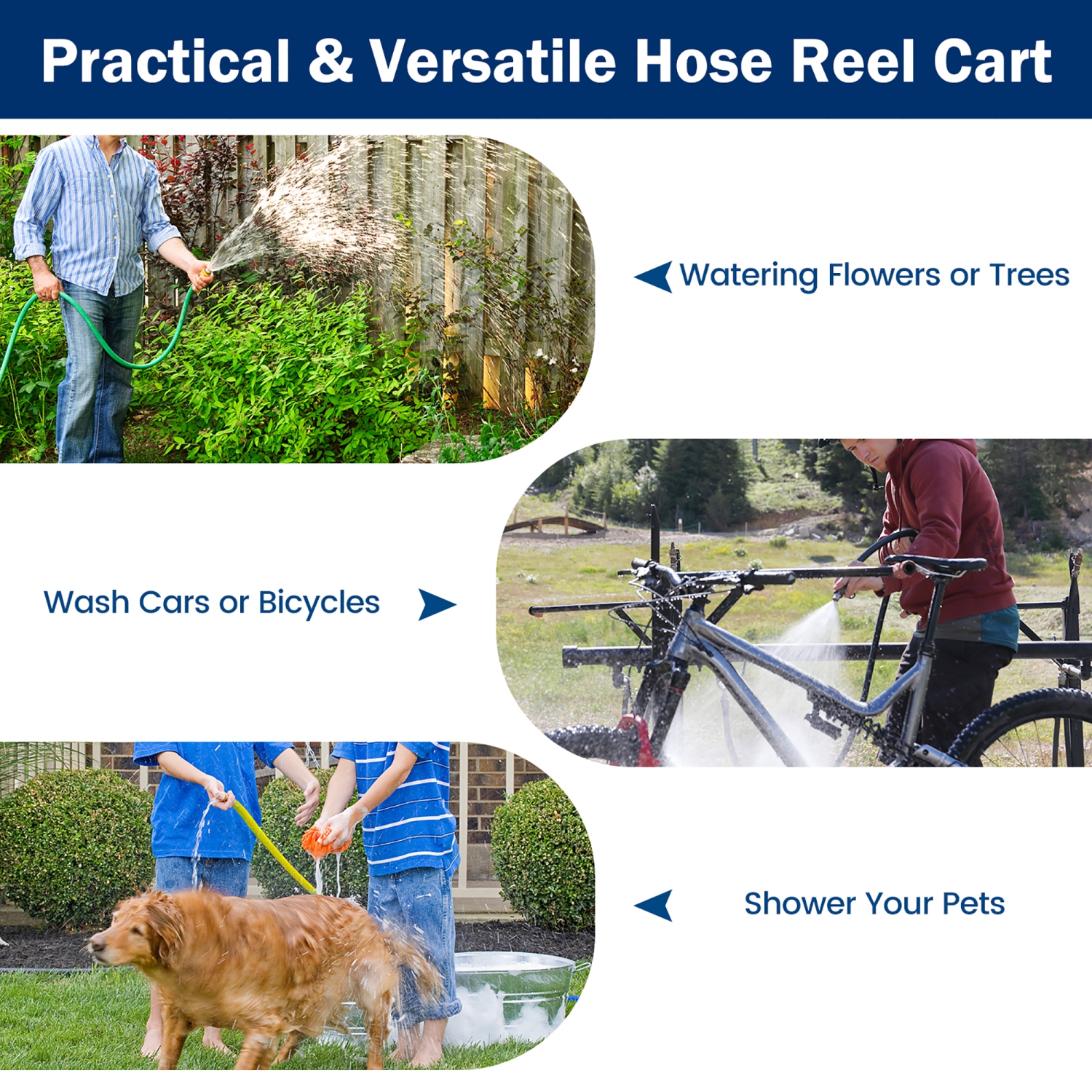 Practical & Versatile Hose Reel Cart

Watering Flowers or Trees

Wash Cars or Bicycles

Shower Your Pets